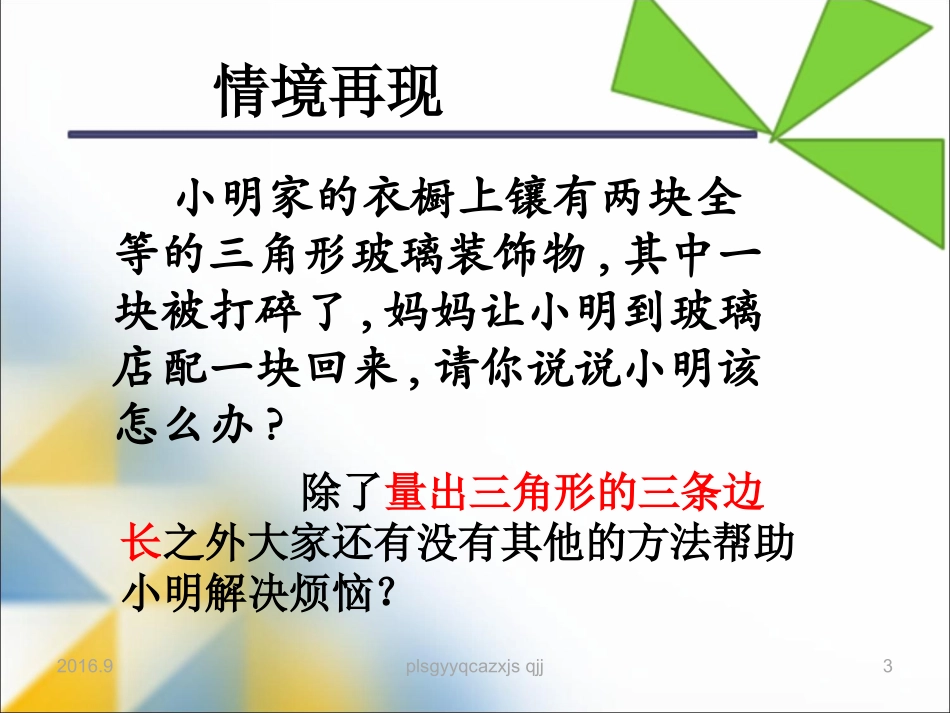 情境再现

小明家的衣橱上镶有两块全等的三角形玻璃装饰物，其中一块被打碎了，妈妈让小明到玻璃店配一块回来，请你说说小明该怎么办？

除了量出三角形的三条边长之外大家还有没有其他的方法帮助小明解决烦恼？

2016.9

plsgyyqcazxjs qjj

3